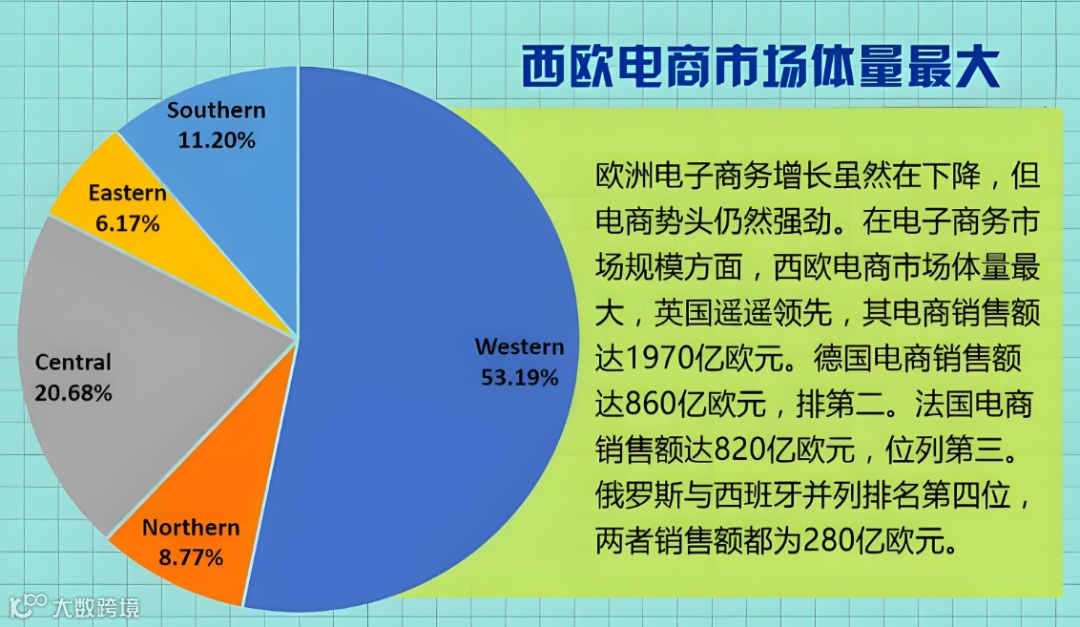 西欧电商市场体量最大

Southern
11.20%

Eastern
6.17%

Central
20.68%

Northern
8.77%

Western
53.19%

欧洲电子商务增长虽然在下降，但电商势头仍然强劲。在电子商务市场规模方面，西欧电商市场体量最大，英国遥遥领先，其电商销售额达1970亿欧元。德国电商销售额达860亿欧元，排第二。法国电商销售额达820亿欧元，位列第三。俄罗斯与西班牙并列排名第四位，两者销售额都为280亿欧元。

大数跨境